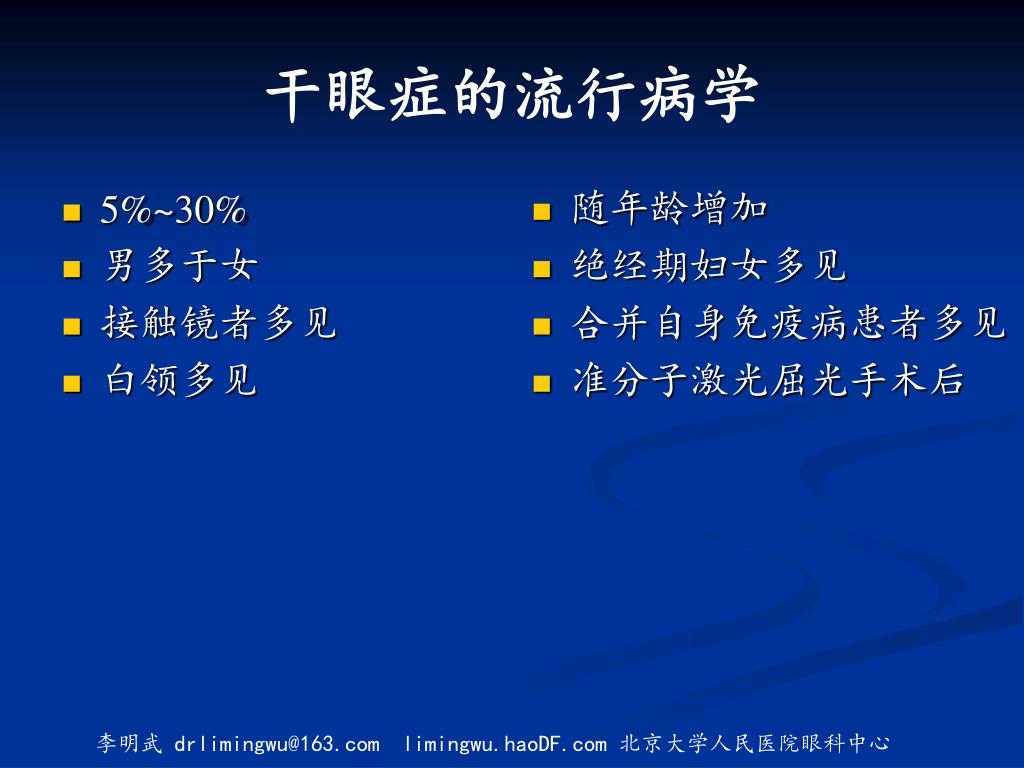 干眼症的流行病学

- 5%~30%
- 男多于女
- 接触镜者多见
- 白领多见

- 随年龄增加
- 绝经期妇女多见
- 合并自身免疫病患者多见
- 准分子激光屈光手术后

李明武 drlimingwu@163.com limingwu.haoDF.com 北京大学人民医院眼科中心